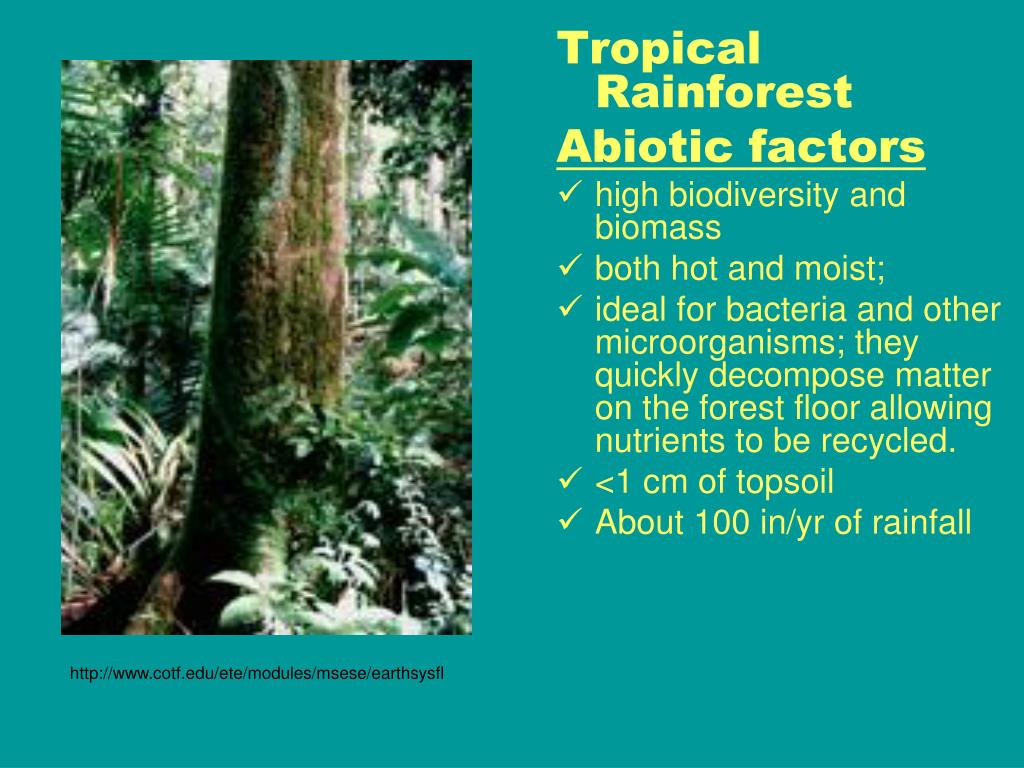 Tropical Rainforest
Abiotic factors

✓ high biodiversity and biomass
✓ both hot and moist;
✓ ideal for bacteria and other microorganisms; they quickly decompose matter on the forest floor allowing nutrients to be recycled.
✓ <1 cm of topsoil
✓ About 100 in/yr of rainfall

http://www.cotf.edu/ete/modules/msese/earthsysfl